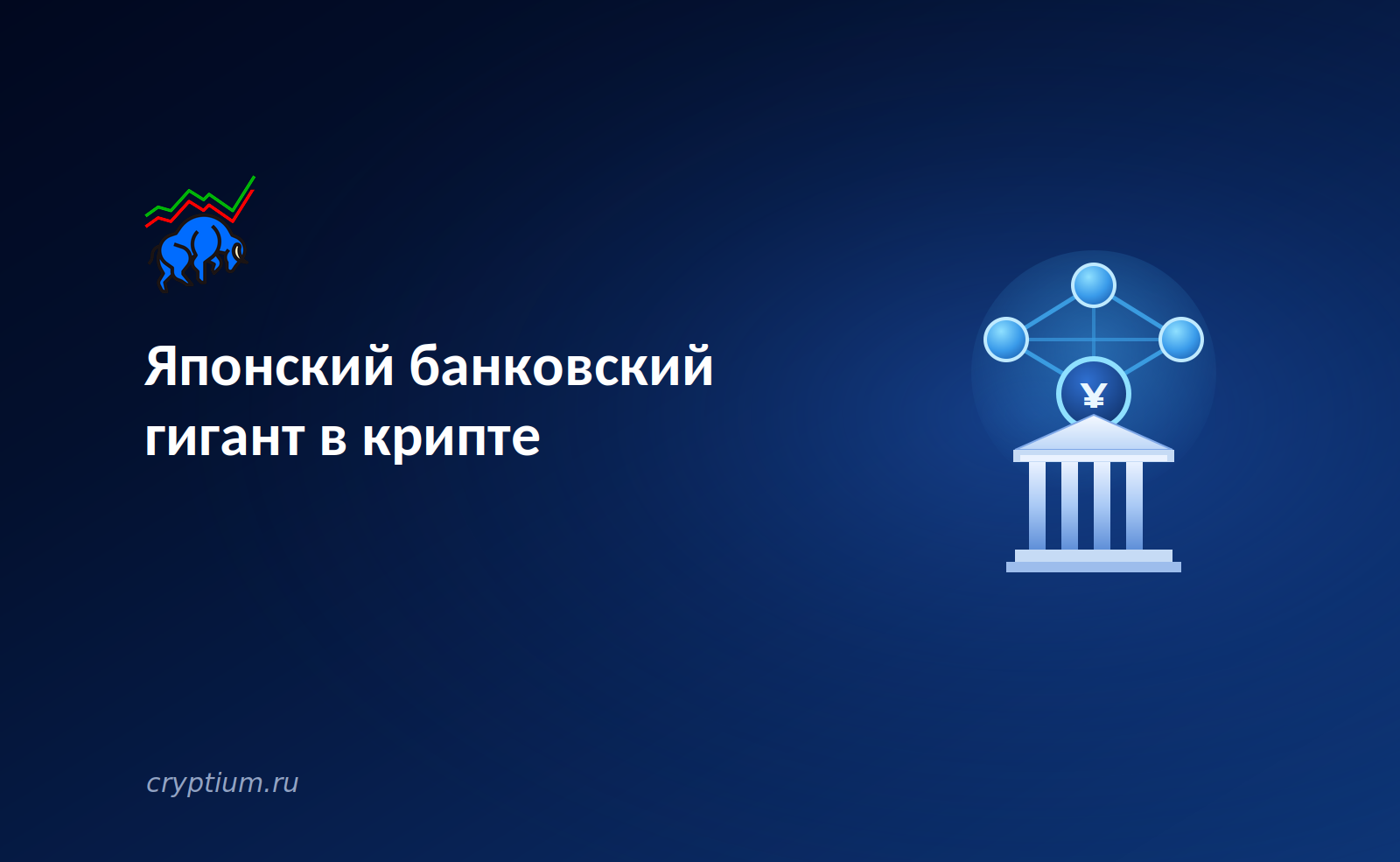 Японский банковский гигант в крипте

¥

cryptium.ru